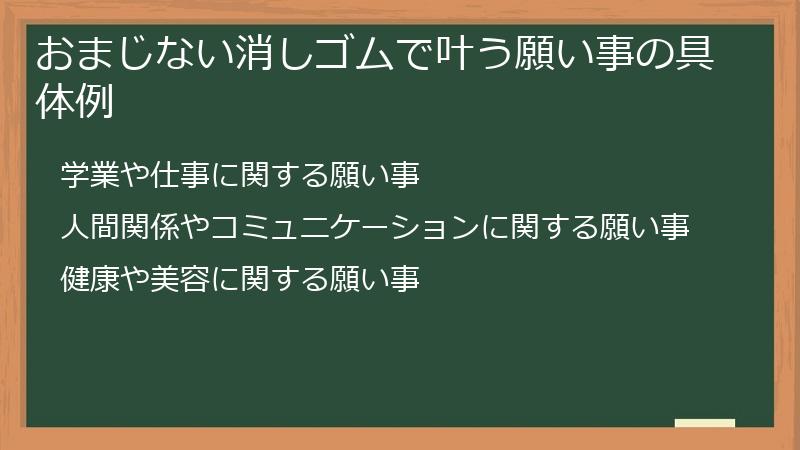 おまじない消しゴムで叶う願い事の具体例

学業や仕事に関する願い事

人間関係やコミュニケーションに関する願い事

健康や美容に関する願い事